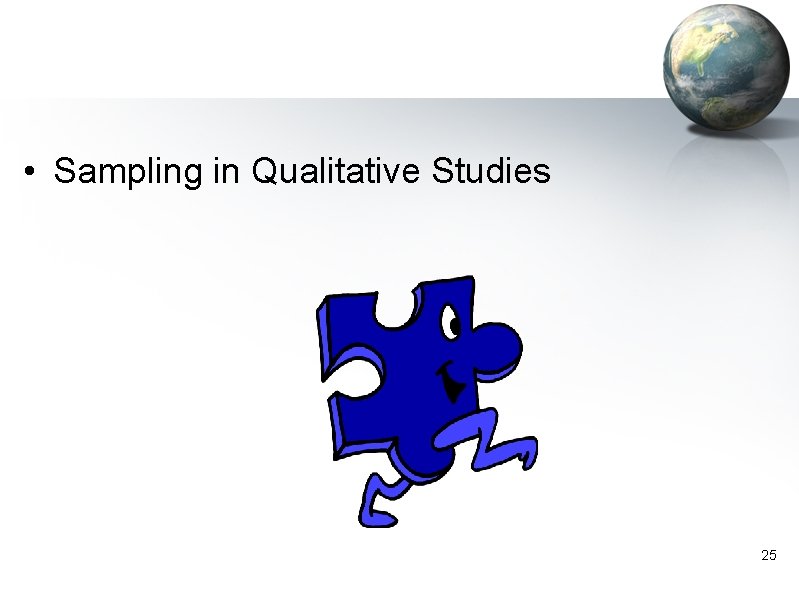 • Sampling in Qualitative Studies

25